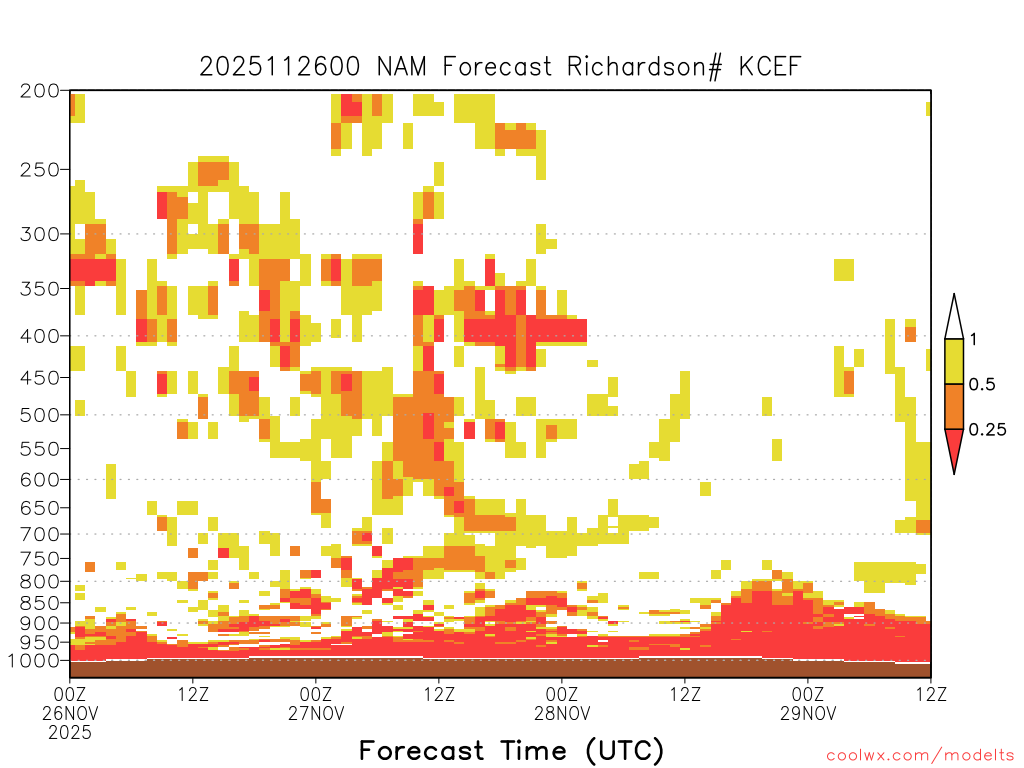 2025112600 NAM Forecast Richardson# KCEF

200
250
300
350
400
450
500
550
600
650
700
750
800
850
900
950
1000

1
0.5
0.25

00Z 26NOV 2025
12Z
00Z 27NOV
12Z
00Z 28NOV
12Z
00Z 29NOV
12Z

Forecast Time (UTC)

coolwx.com/modelts